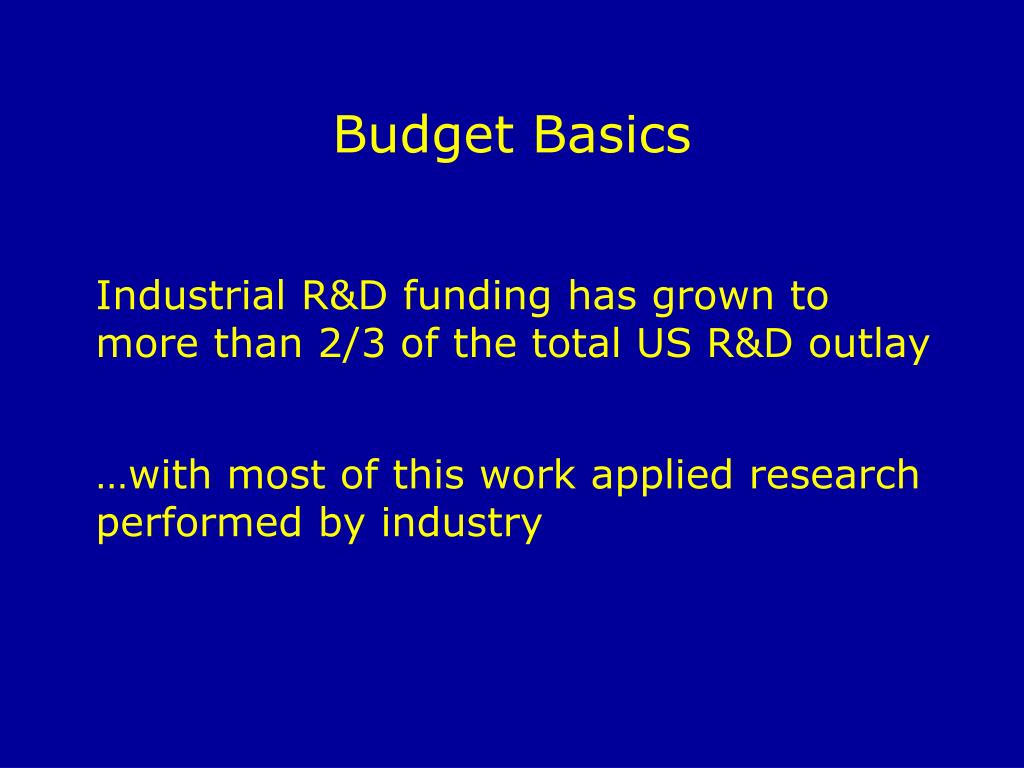 Budget Basics

Industrial R&D funding has grown to more than 2/3 of the total US R&D outlay

…with most of this work applied research performed by industry